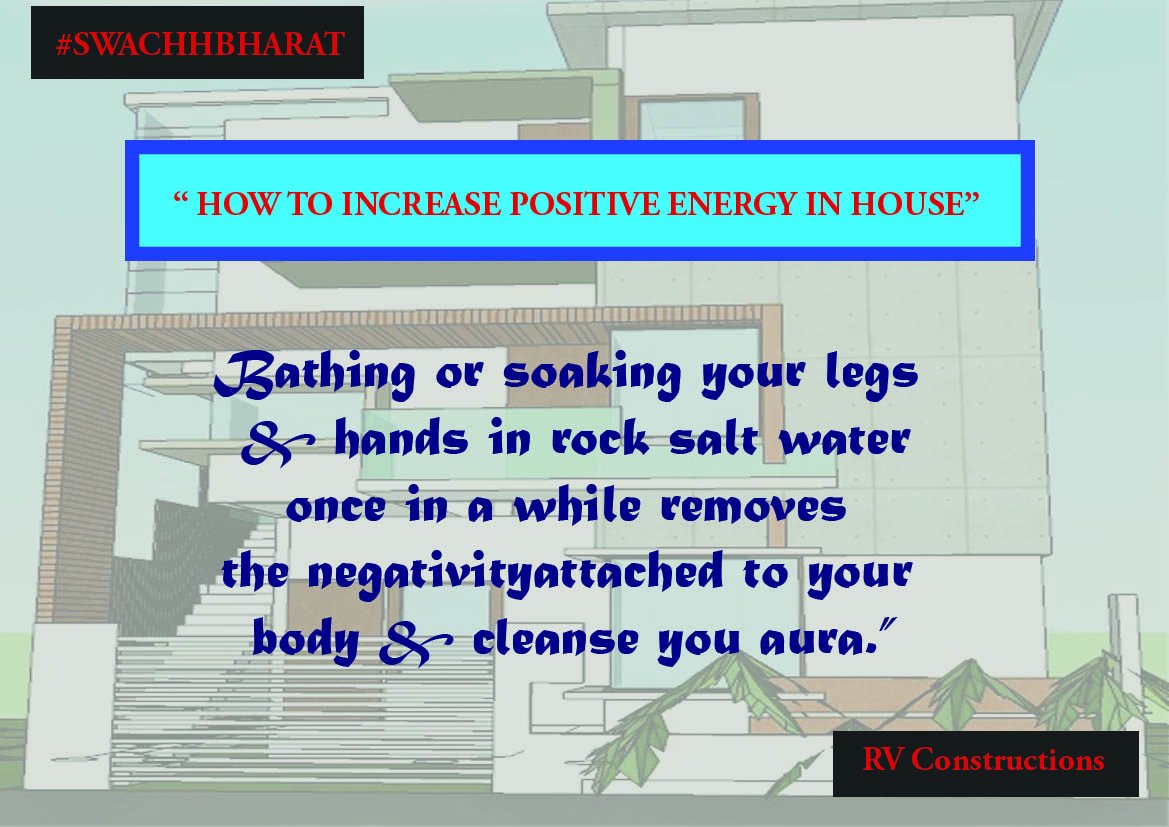 #SWACHHBHARAT

“ HOW TO INCREASE POSITIVE ENERGY IN HOUSE”

Bathing or soaking your legs & hands in rock salt water once in a while removes the negativityattached to your body & cleanse you aura.”

RV Constructions